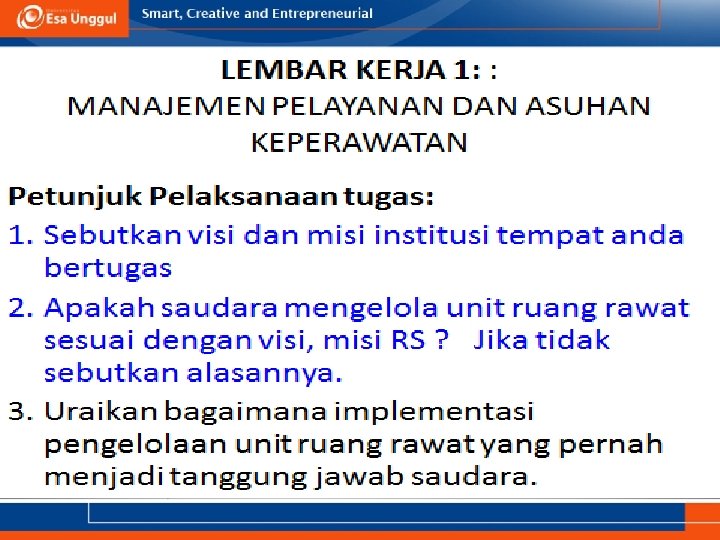 Esa Unggul

Smart, Creative and Entrepreneurial

LEMBAR KERJA 1: :
MANAJEMEN PELAYANAN DAN ASUHAN KEPERAWATAN

Petunjuk Pelaksanaan tugas:

1. Sebutkan visi dan misi institusi tempat anda bertugas

2. Apakah saudara mengelola unit ruang rawat sesuai dengan visi, misi RS ? Jika tidak sebutkan alasannya.

3. Uraikan bagaimana implementasi pengelolaan unit ruang rawat yang pernah menjadi tanggung jawab saudara.